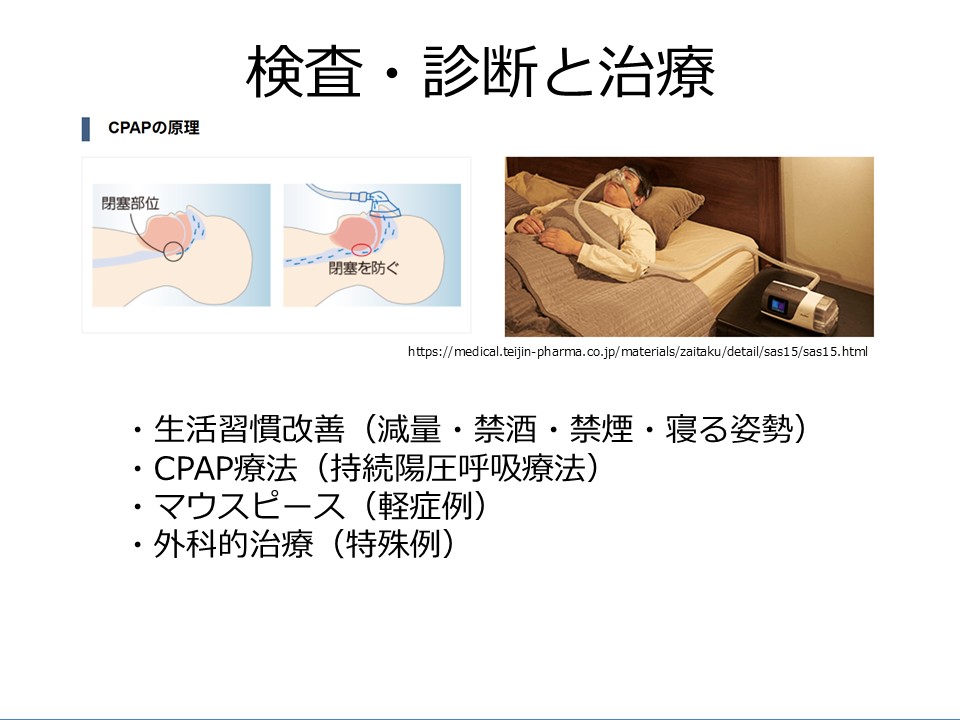 検査・診断と治療

CPAPの原理

閉塞部位

閉塞を防ぐ

https://medical.teijin-pharma.co.jp/materials/zaitaku/detail/sas15/sas15.html

・生活習慣改善（減量・禁酒・禁煙・寝る姿勢）
・CPAP療法（持続陽圧呼吸療法）
・マウスピース（軽症例）
・外科的治療（特殊例）